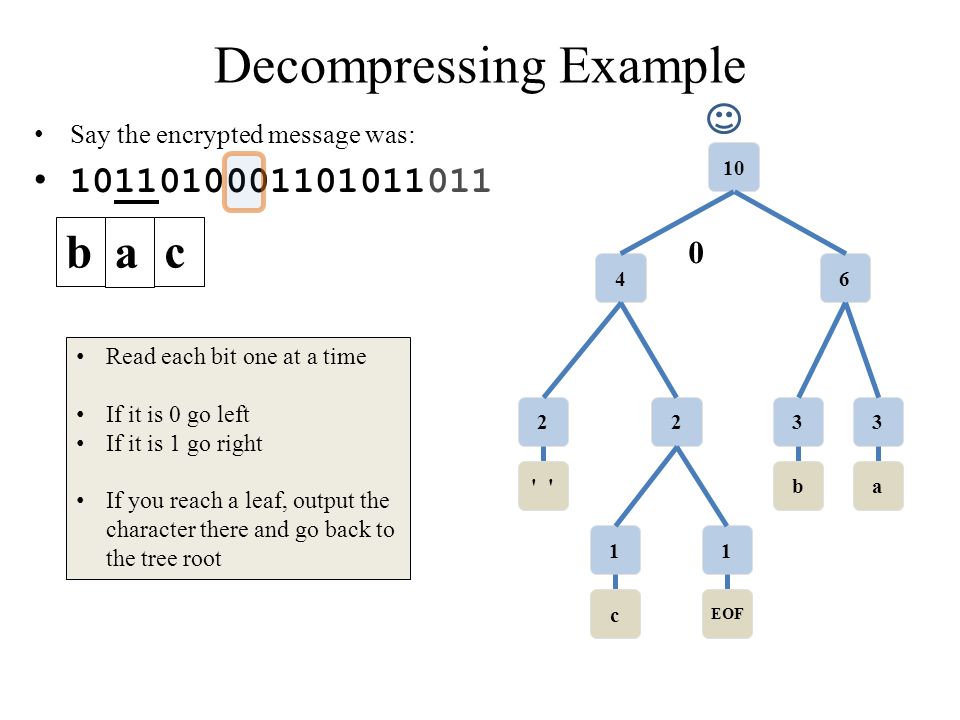 Decompressing Example

• Say the encrypted message was:
• 1011010001101011011

b a c

• Read each bit one at a time

• If it is 0 go left
• If it is 1 go right

• If you reach a leaf, output the character there and go back to the tree root

☺
10
0
4
6
2
2
3
3
' '
b
a
1
1
c
EOF